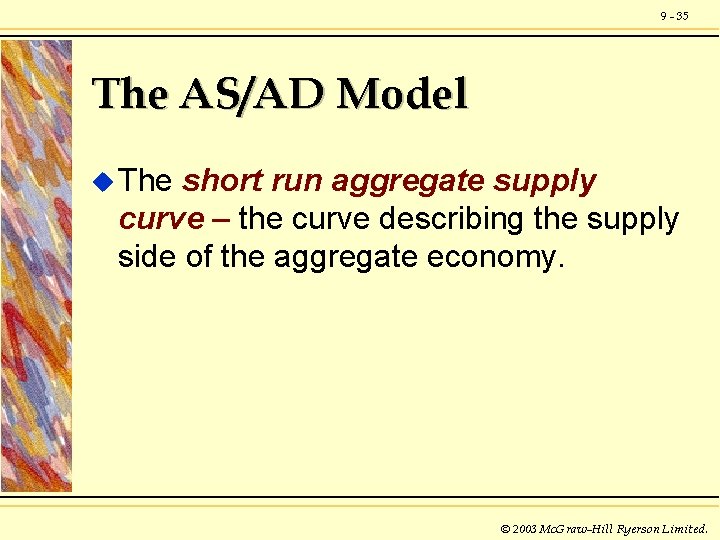 9 - 35

The AS/AD Model

The short run aggregate supply curve – the curve describing the supply side of the aggregate economy.

© 2003 McGraw-Hill Ryerson Limited.